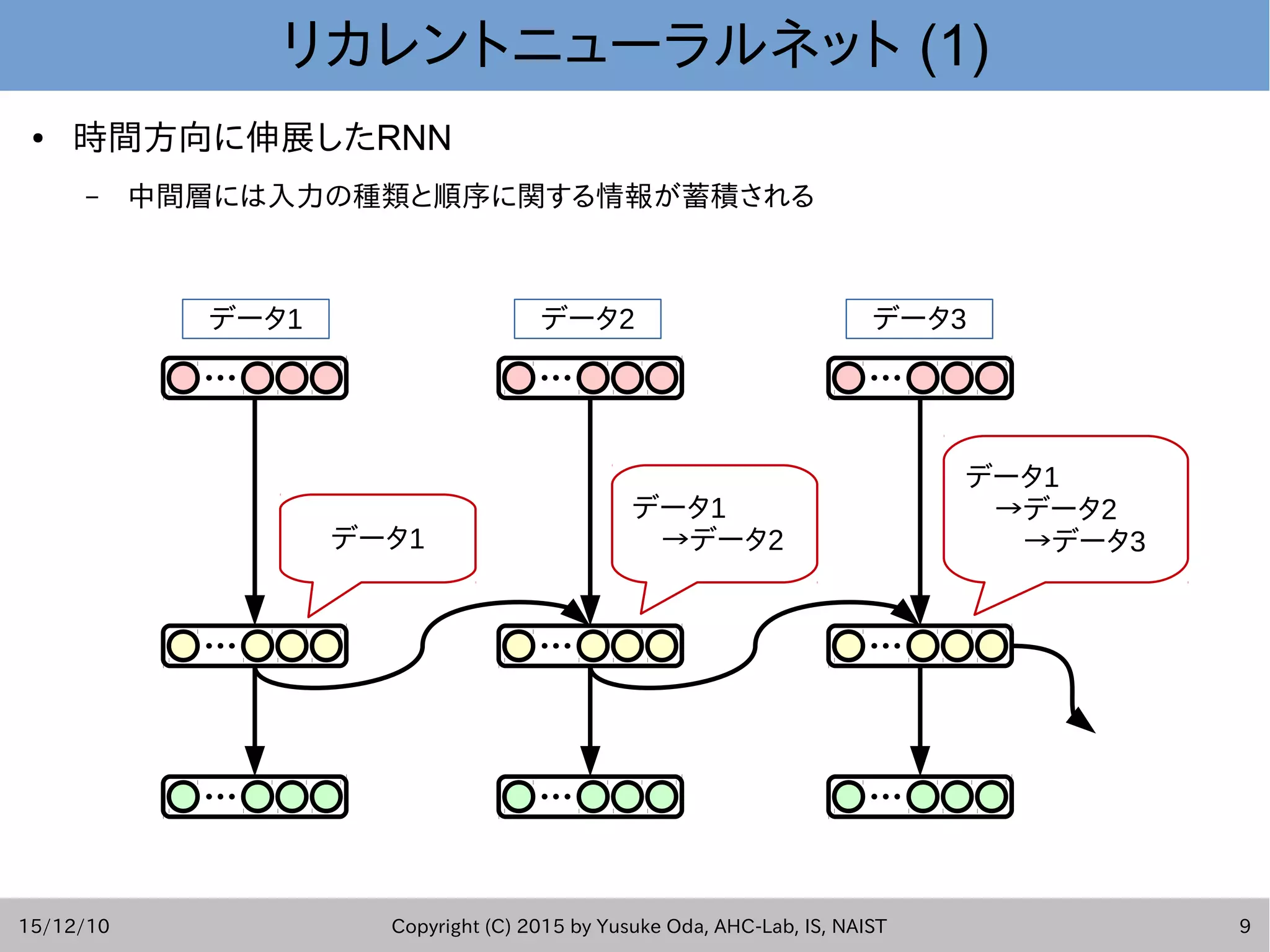 リカレントニューラルネット (1)

• 時間方向に伸展したRNN

– 中間層には入力の種類と順序に関する情報が蓄積される

データ1

データ2

データ3

データ1

データ1
→データ2

データ1
→データ2
→データ3

15/12/10

Copyright (C) 2015 by Yusuke Oda, AHC-Lab, IS, NAIST

9